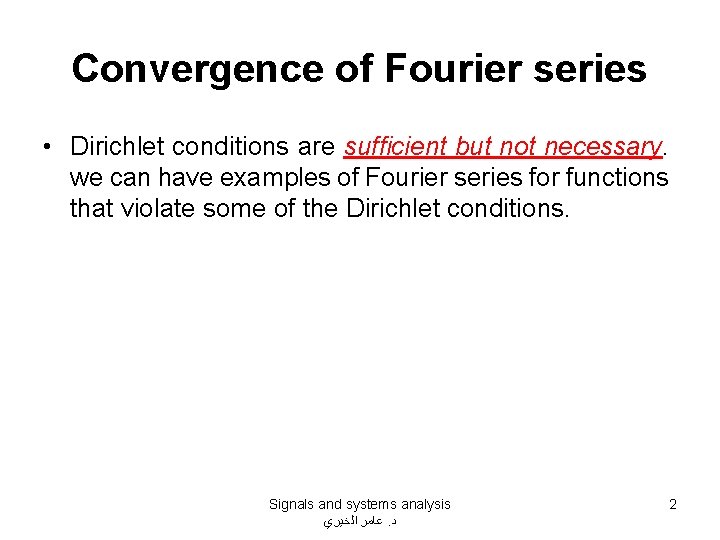 Convergence of Fourier series

• Dirichlet conditions are sufficient but not necessary. we can have examples of Fourier series for functions that violate some of the Dirichlet conditions.

Signals and systems analysis
د. عامر الخيري

2